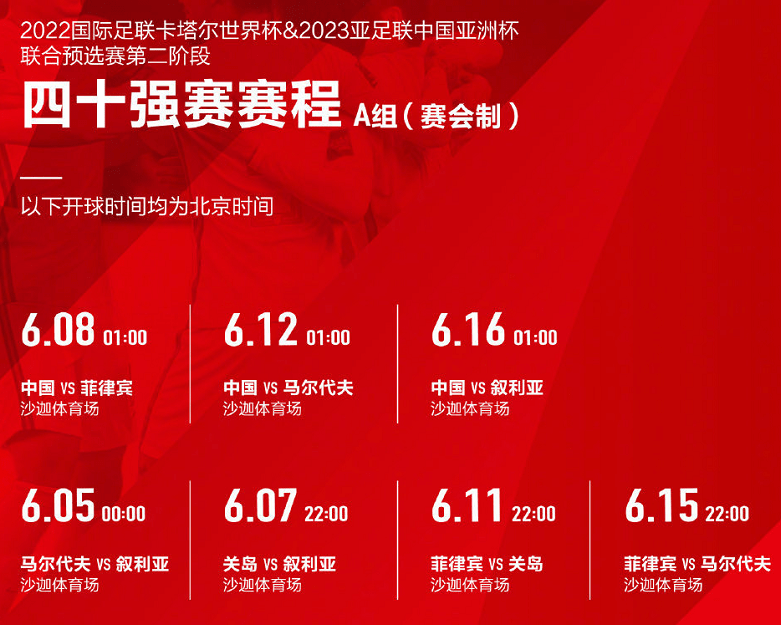 2022国际足联卡塔尔世界杯&2023亚足联中国亚洲杯
联合预选赛第二阶段

四十强赛赛程 A组（赛会制）

以下开球时间均为北京时间

6.08 01:00
中国 VS 菲律宾
沙迦体育场

6.12 01:00
中国 VS 马尔代夫
沙迦体育场

6.16 01:00
中国 VS 叙利亚
沙迦体育场

6.05 00:00
马尔代夫 VS 叙利亚
沙迦体育场

6.07 22:00
关岛 VS 叙利亚
沙迦体育场

6.11 22:00
菲律宾 VS 关岛
沙迦体育场

6.15 22:00
菲律宾 VS 马尔代夫
沙迦体育场